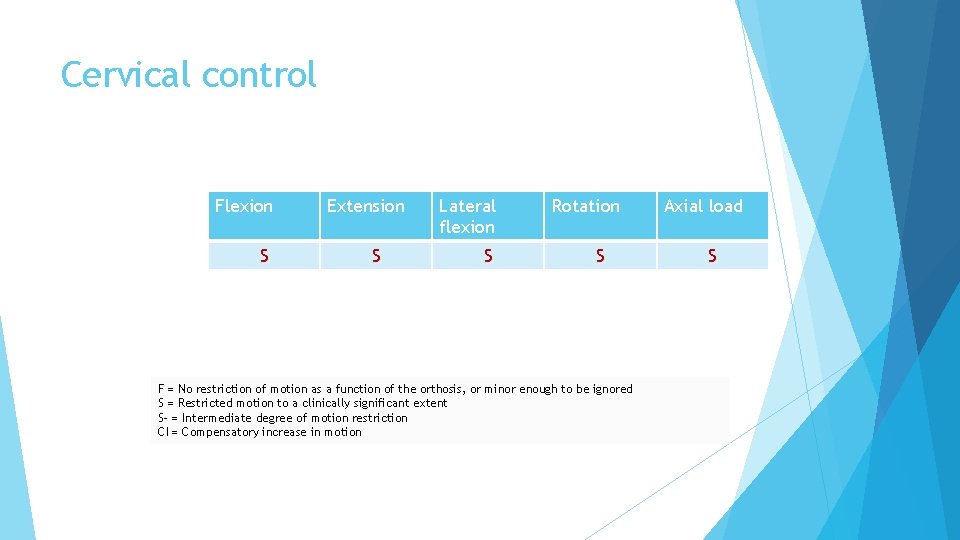 Cervical control

| Flexion | Extension | Lateral flexion | Rotation | Axial load |
|---|---|---|---|---|
| S | S | S | S | S |

F = No restriction of motion as a function of the orthosis, or minor enough to be ignored
S = Restricted motion to a clinically significant extent
S- = Intermediate degree of motion restriction
CI = Compensatory increase in motion